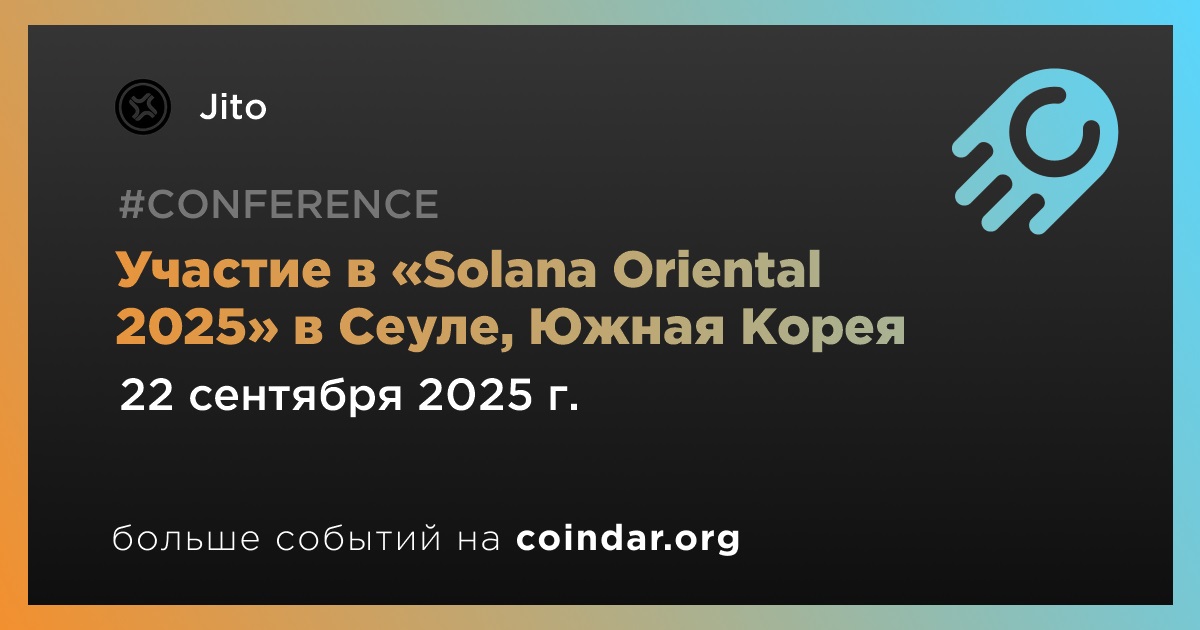 Jito

#CONFERENCE

Участие в «Solana Oriental 2025» в Сеуле, Южная Корея

22 сентября 2025 г.

больше событий на coindar.org